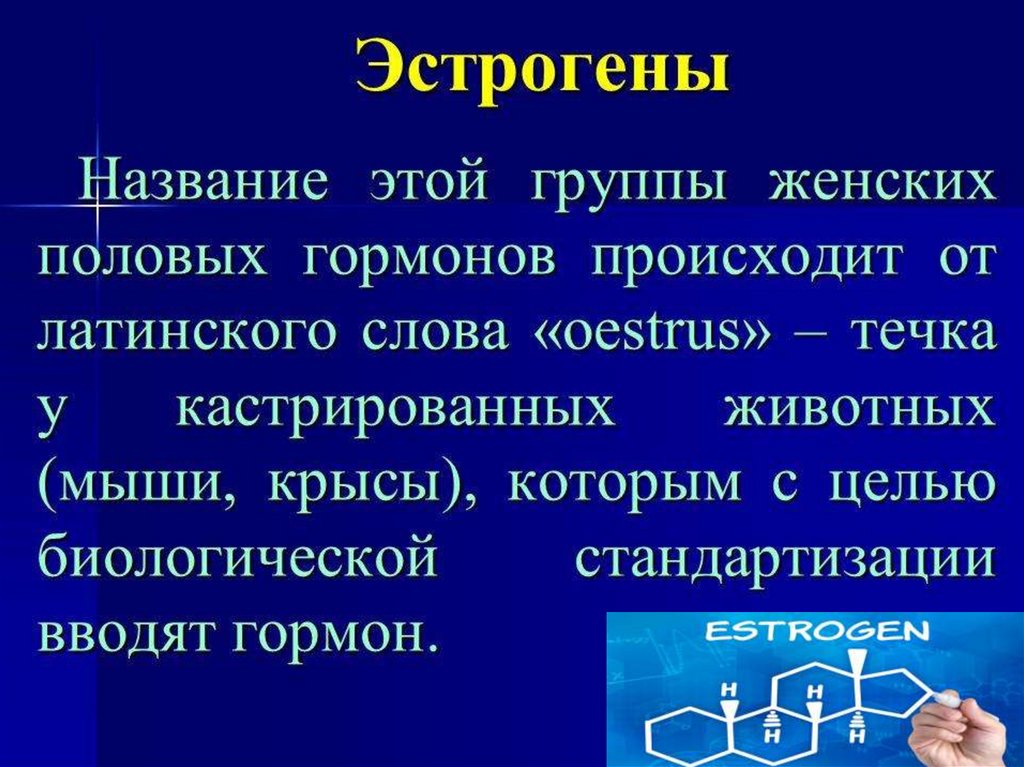 Эстрогены

Название этой группы женских половых гормонов происходит от латинского слова «oestrus» – течка у кастрированных животных (мыши, крысы), которым с целью биологической стандартизации вводят гормон.

ESTROGEN

H H H H